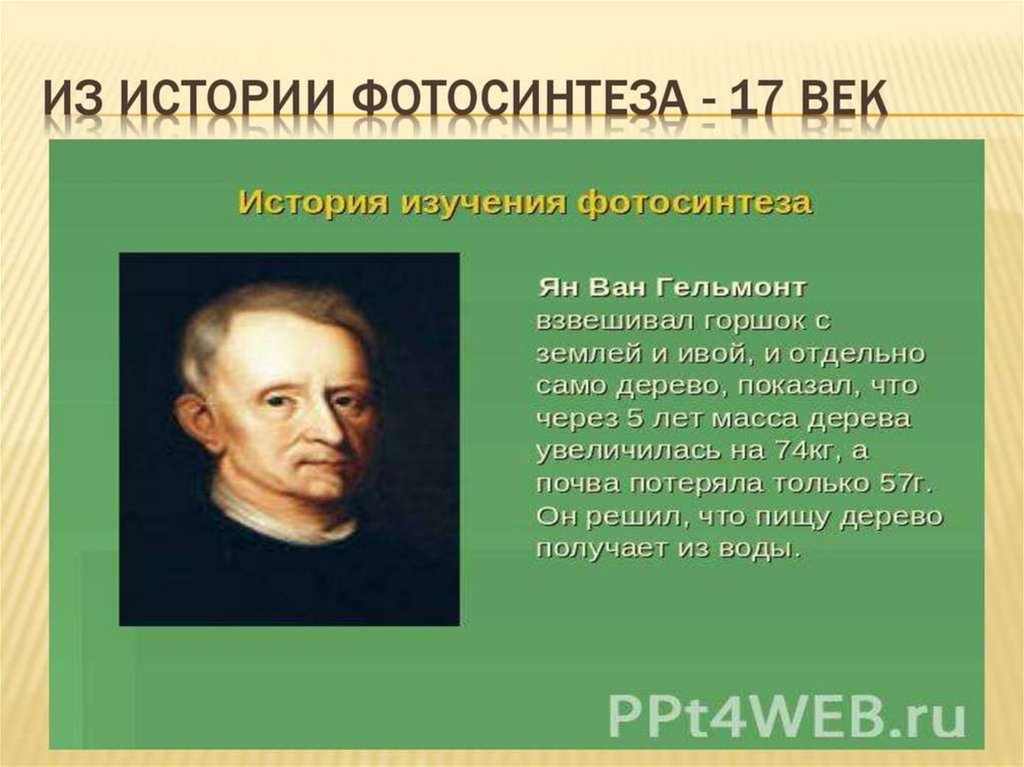 ИЗ ИСТОРИИ ФОТОСИНТЕЗА - 17 ВЕК

История изучения фотосинтеза

Ян Ван Гельмонт взвешивал горшок с землей и ивой, и отдельно само дерево, показал, что через 5 лет масса дерева увеличилась на 74кг, а почва потеряла только 57г. Он решил, что пищу дерево получает из воды.

PPt4WEB.ru